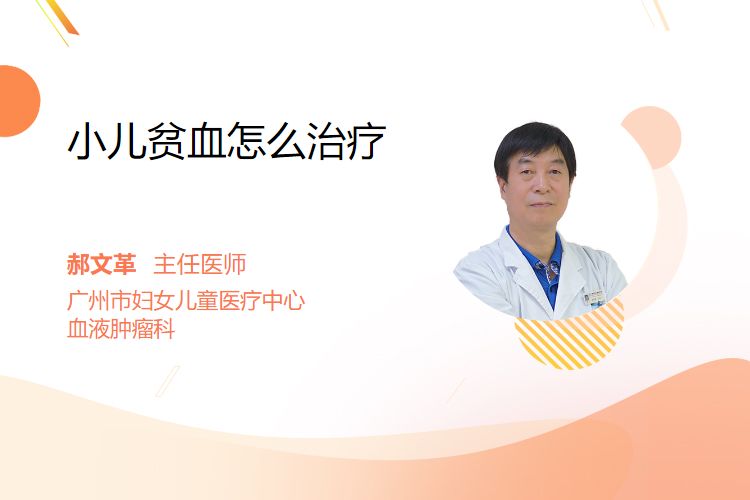 小儿贫血怎么治疗

郝文革 主任医师
广州市妇女儿童医疗中心
血液肿瘤科